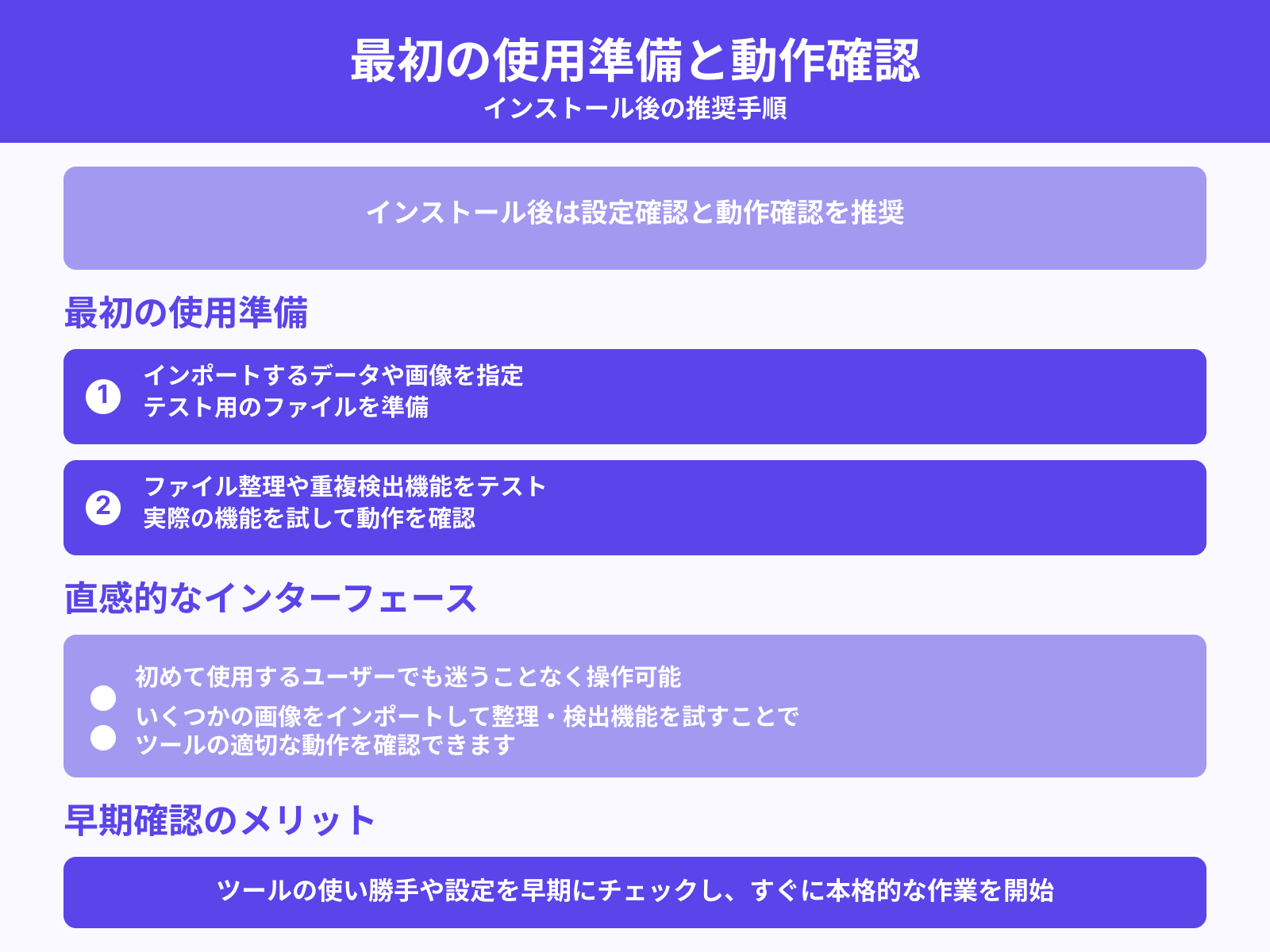 最初の使用準備と動作確認
インストール後の推奨手順

インストール後は設定確認と動作確認を推奨

最初の使用準備

1
インポートするデータや画像を指定
テスト用のファイルを準備

2
ファイル整理や重複検出機能をテスト
実際の機能を試して動作を確認

直感的なインターフェース

初めて使用するユーザーでも迷うことなく操作可能

いくつかの画像をインポートして整理・検出機能を試すことで
ツールの適切な動作を確認できます

早期確認のメリット

ツールの使い勝手や設定を早期にチェックし、すぐに本格的な作業を開始